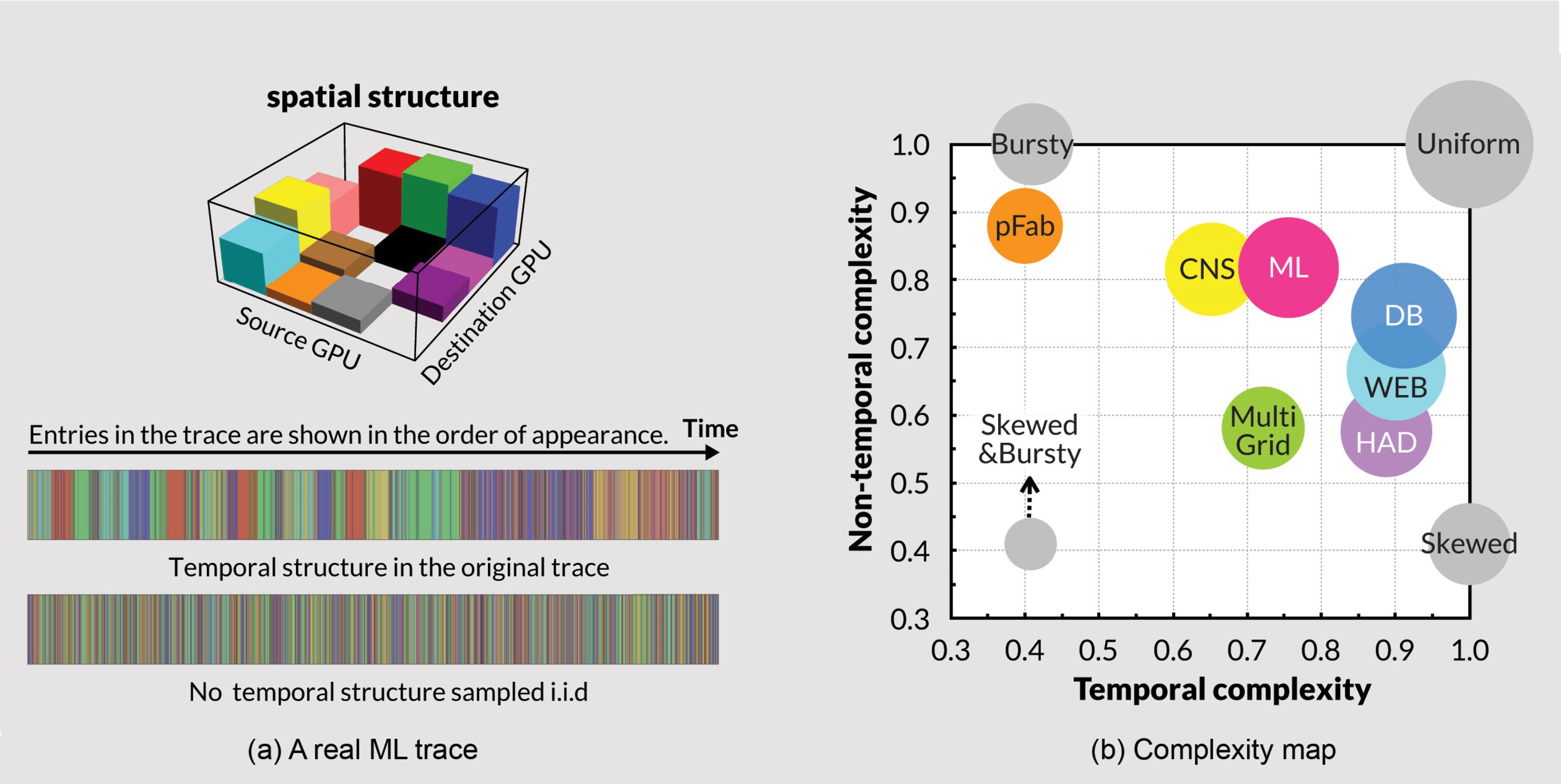 spatial structure

Source GPU

Destination GPU

Entries in the trace are shown in the order of appearance. Time

Temporal structure in the original trace

No temporal structure sampled i.i.d

(a) A real ML trace

Non-temporal complexity

1.0
0.9
0.8
0.7
0.6
0.5
0.4
0.3

Bursty

Uniform

pFab

CNS

ML

DB

WEB

Multi Grid

HAD

Skewed &Bursty

Skewed

0.3 0.4 0.5 0.6 0.7 0.8 0.9 1.0

Temporal complexity

(b) Complexity map